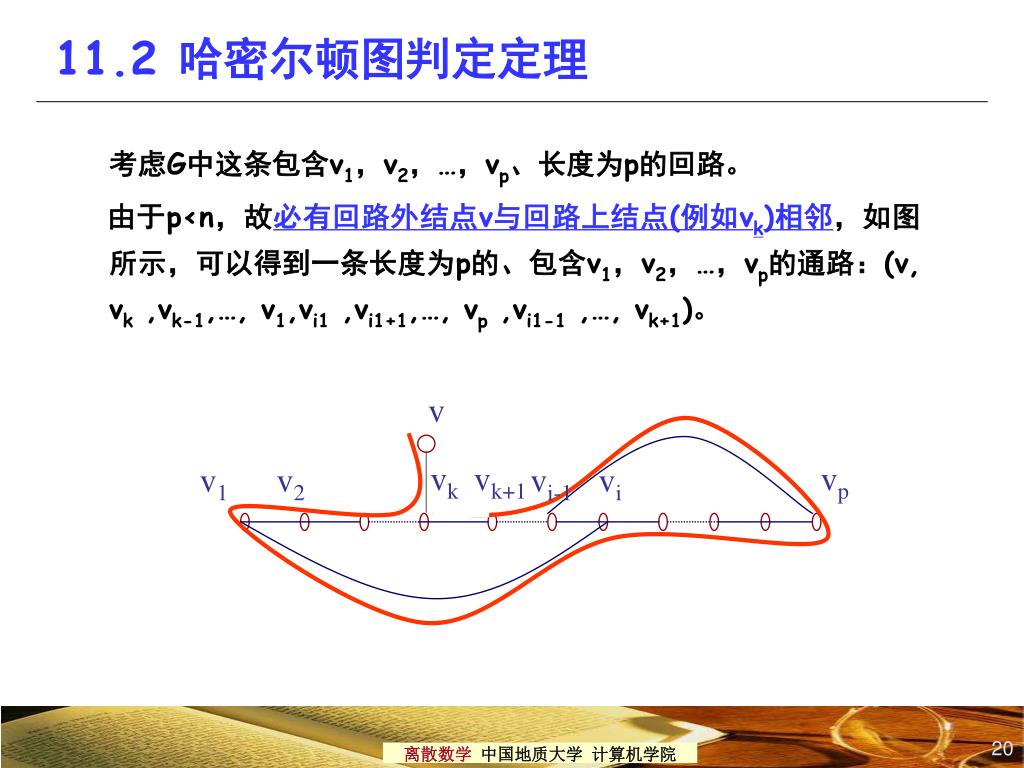 11.2 哈密尔顿图判定定理

考虑G中这条包含$v_1$，$v_2$，…，$v_p$、长度为p的回路。

由于p<n，故必有回路外结点v与回路上结点(例如$v_k$)相邻，如图所示，可以得到一条长度为p的、包含$v_1$，$v_2$，…，$v_p$的通路：(v, $v_k$ ,$v_{k-1}$,…, $v_1$,$v_{i1}$ ,$v_{i1+1}$,…, $v_p$ ,$v_{i1-1}$ ,…, $v_{k+1}$)。

v

$v_1$ $v_2$ $v_k$ $v_{k+1}$ $v_{i-1}$ $v_i$ $v_p$

离散数学 中国地质大学 计算机学院

20